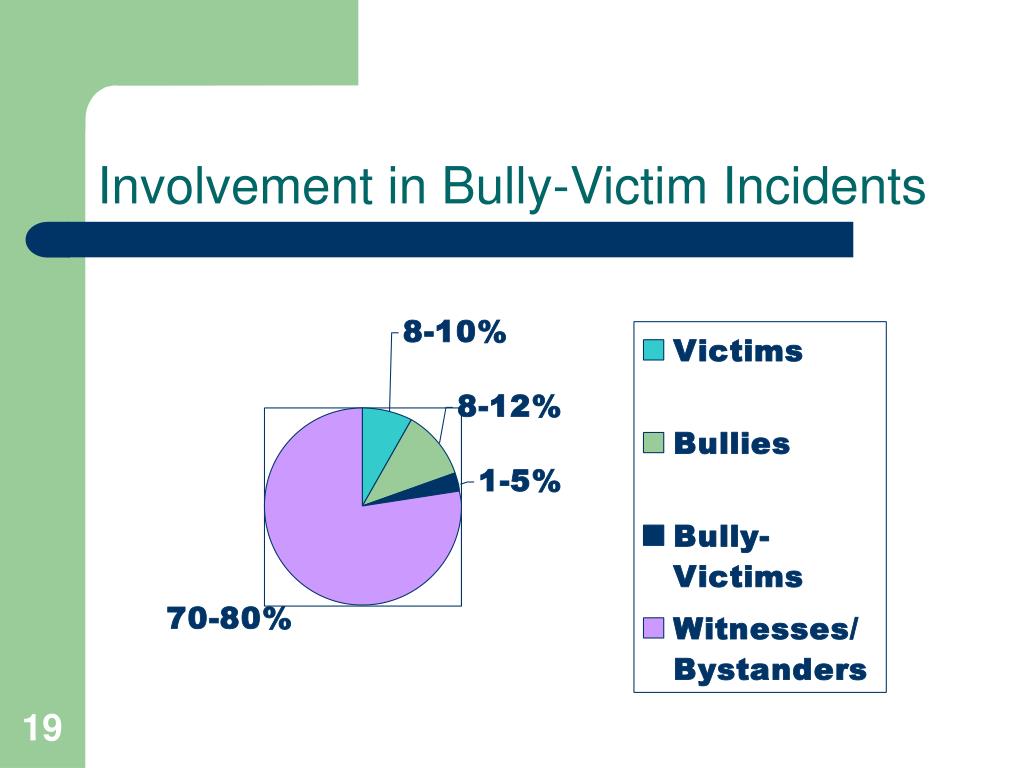 Involvement in Bully-Victim Incidents

8-10%

8-12%

1-5%

70-80%

Victims

Bullies

Bully-Victims

Witnesses/ Bystanders

19